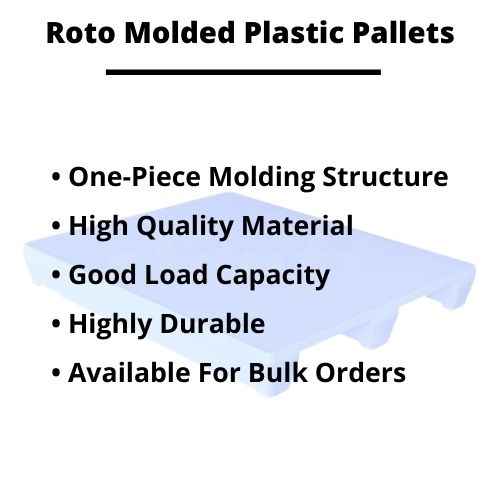 Roto Molded Plastic Pallets

• One-Piece Molding Structure
• High Quality Material
• Good Load Capacity
• Highly Durable
• Available For Bulk Orders